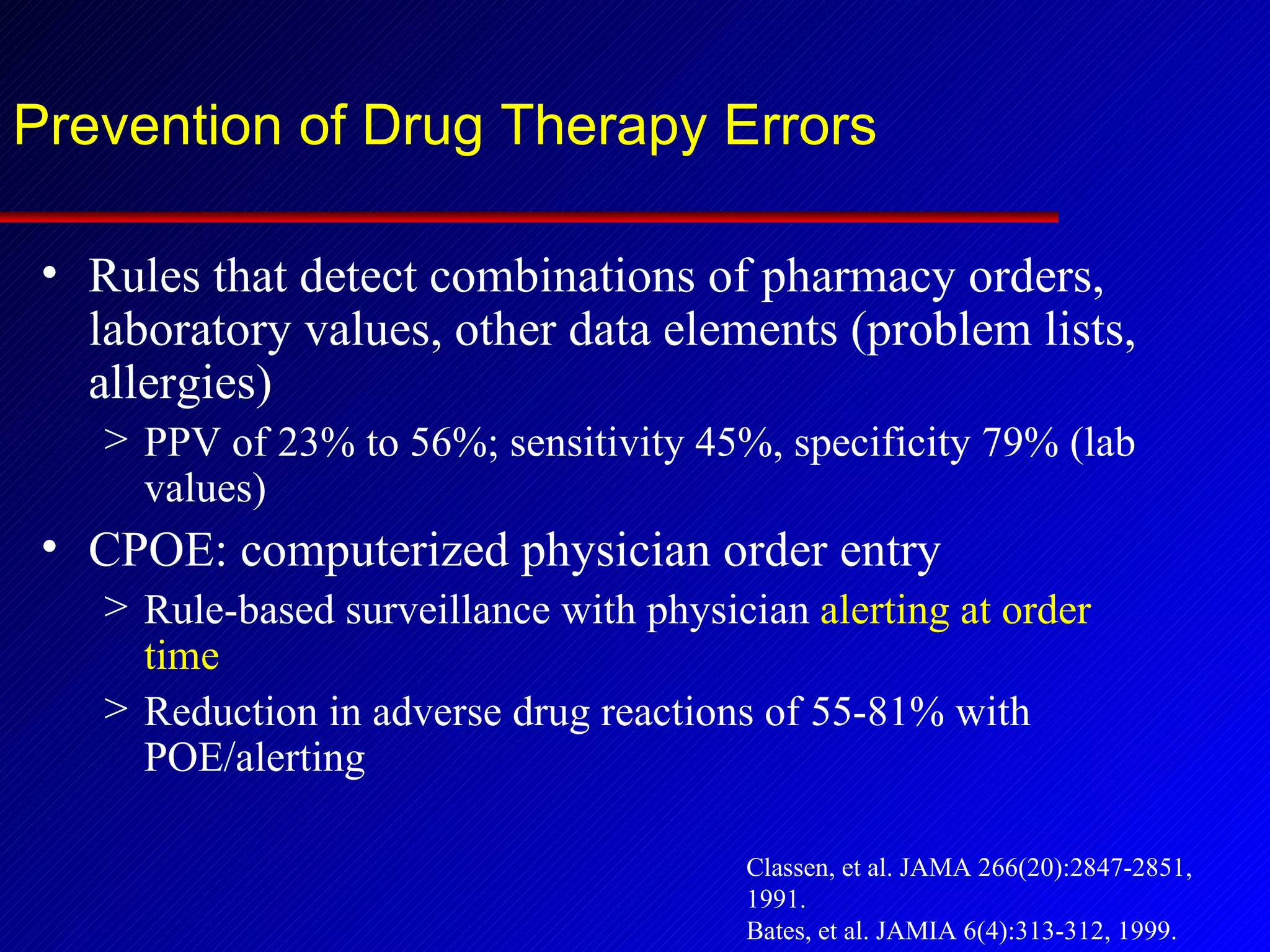 Prevention of Drug Therapy Errors

• Rules that detect combinations of pharmacy orders, laboratory values, other data elements (problem lists, allergies)
> PPV of 23% to 56%; sensitivity 45%, specificity 79% (lab values)
• CPOE: computerized physician order entry
> Rule-based surveillance with physician alerting at order time
> Reduction in adverse drug reactions of 55-81% with POE/alerting

Classen, et al. JAMA 266(20):2847-2851, 1991.
Bates, et al. JAMIA 6(4):313-312, 1999.